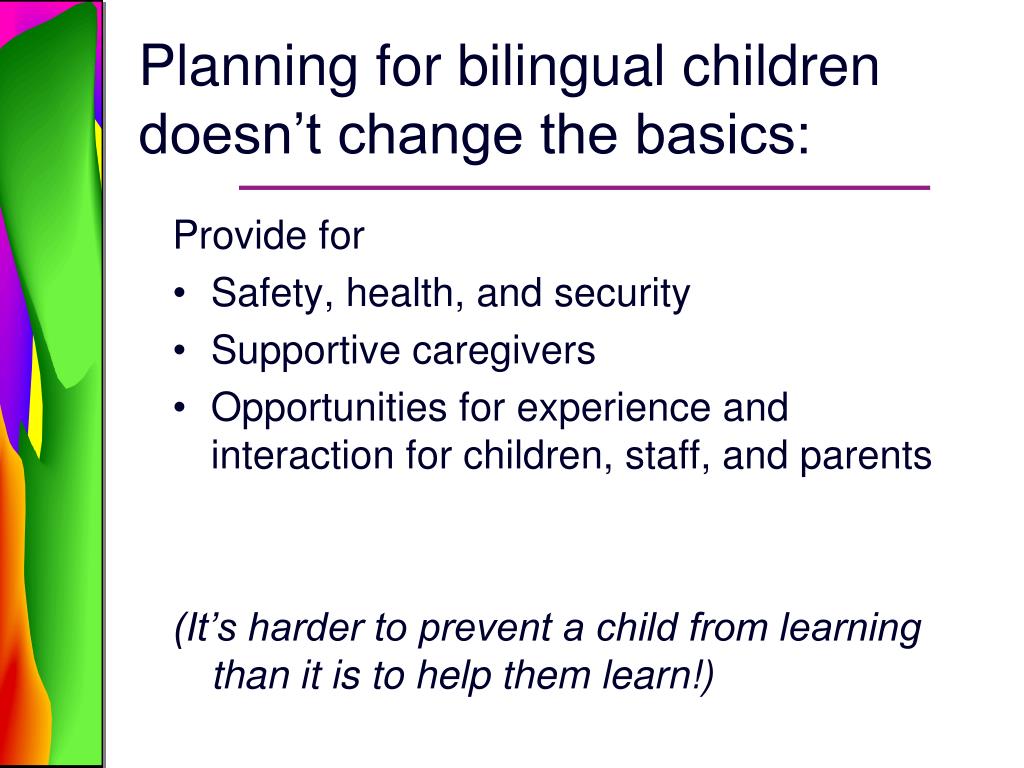 Planning for bilingual children doesn’t change the basics:

Provide for
• Safety, health, and security
• Supportive caregivers
• Opportunities for experience and interaction for children, staff, and parents

(It’s harder to prevent a child from learning than it is to help them learn!)